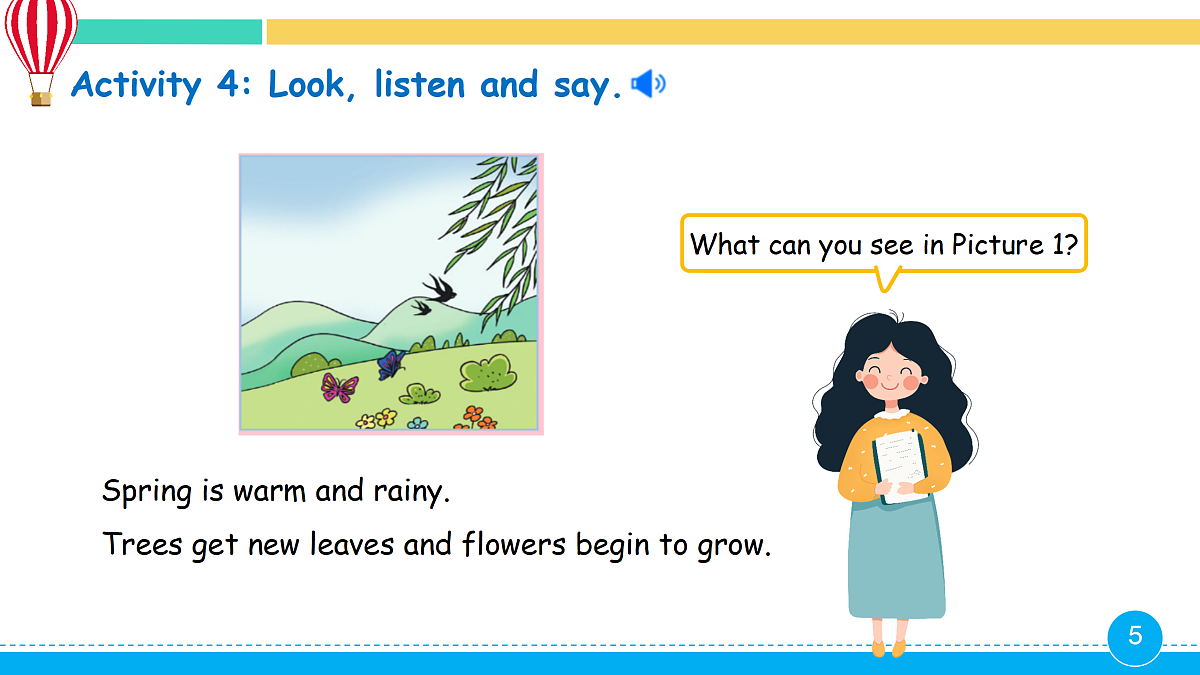 Activity 4: Look, listen and say.

What can you see in Picture 1?

Spring is warm and rainy.

Trees get new leaves and flowers begin to grow.

5